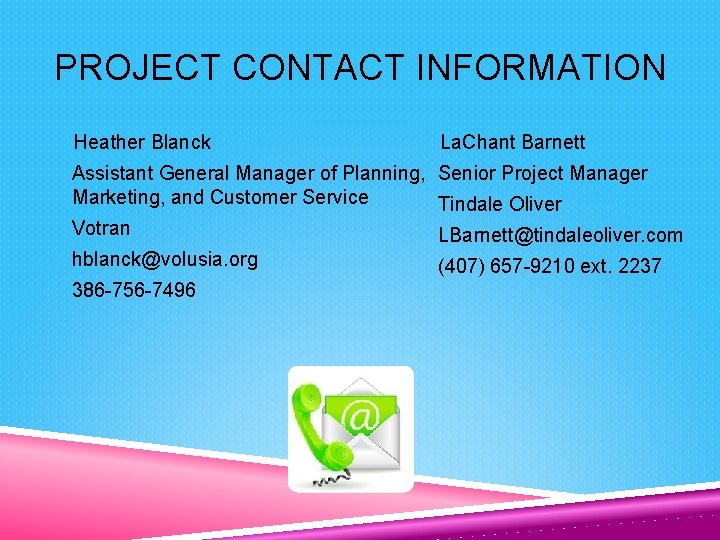 PROJECT CONTACT INFORMATION

Heather Blanck

Assistant General Manager of Planning, Marketing, and Customer Service

Votran

hblanck@volusia.org

386-756-7496

LaChant Barnett

Senior Project Manager

Tindale Oliver

LBarnett@tindaleoliver.com

(407) 657-9210 ext. 2237

@